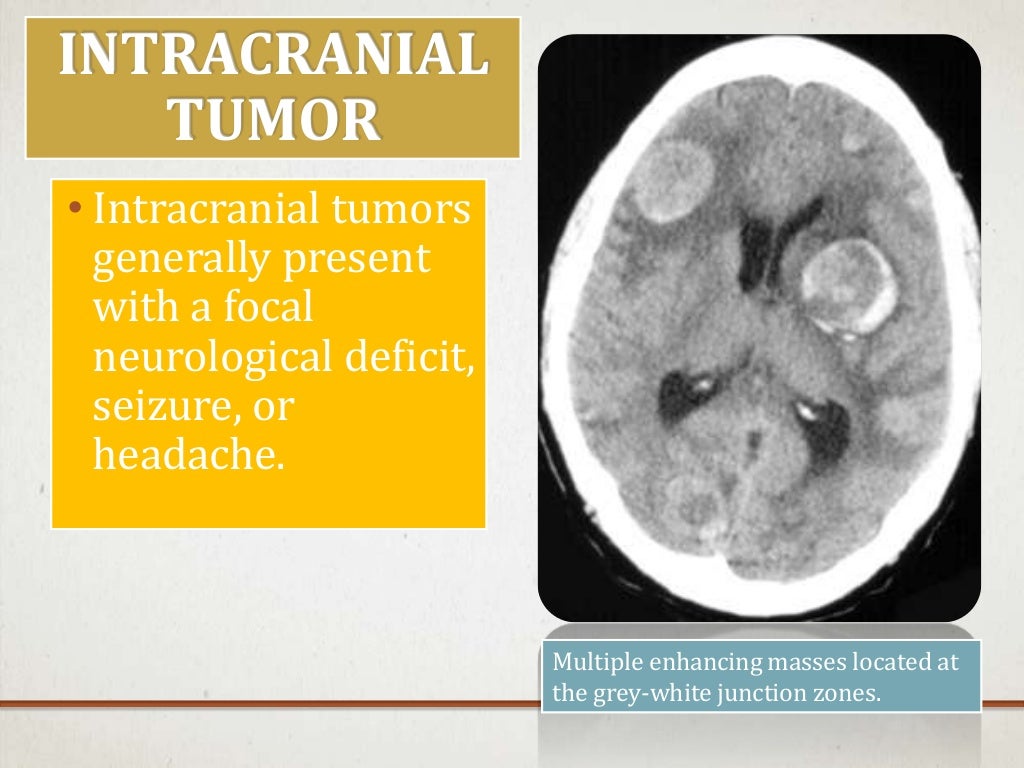 INTRACRANIAL TUMOR

• Intracranial tumors generally present with a focal neurological deficit, seizure, or headache.

Multiple enhancing masses located at the grey-white junction zones.